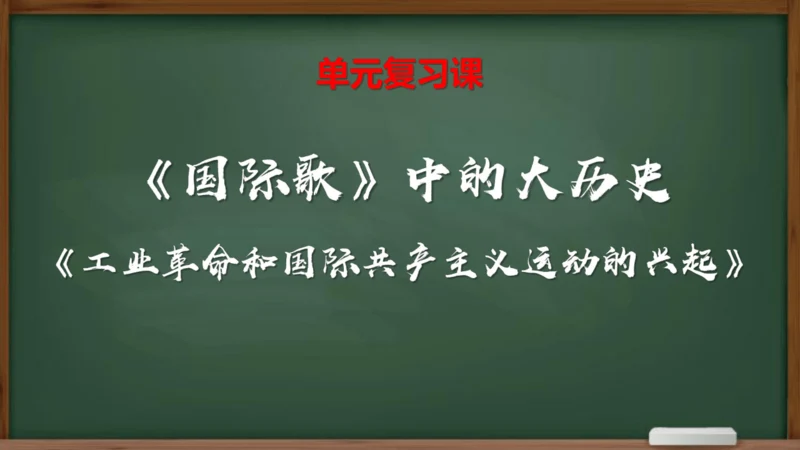 单元复习课

《国际歌》中的大历史

《工业革命和国际共产主义运动的兴起》